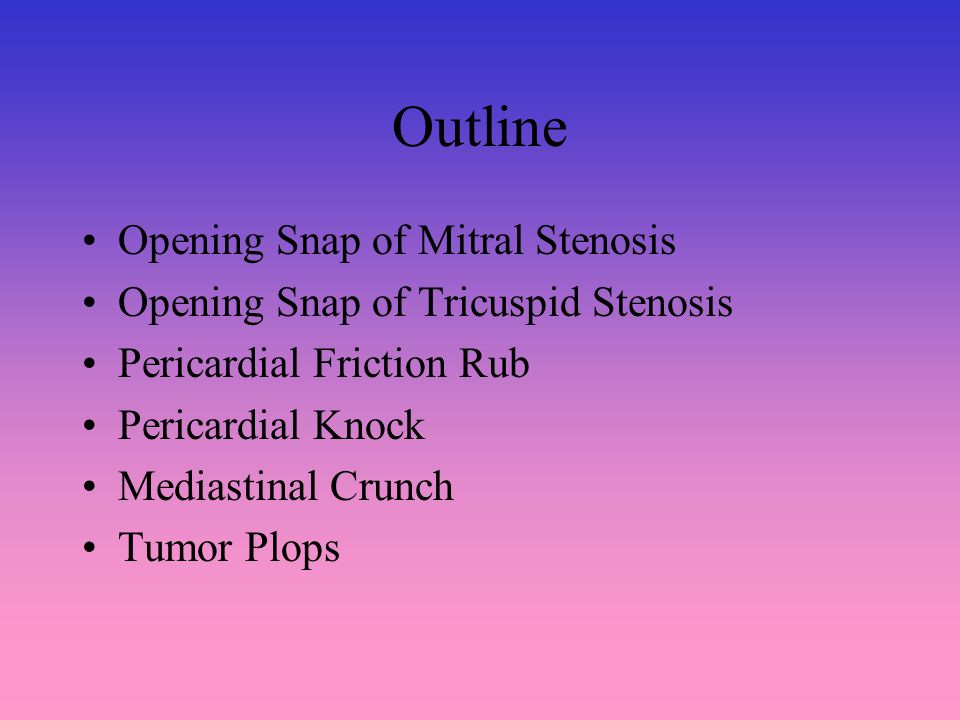 Outline

• Opening Snap of Mitral Stenosis
• Opening Snap of Tricuspid Stenosis
• Pericardial Friction Rub
• Pericardial Knock
• Mediastinal Crunch
• Tumor Plops